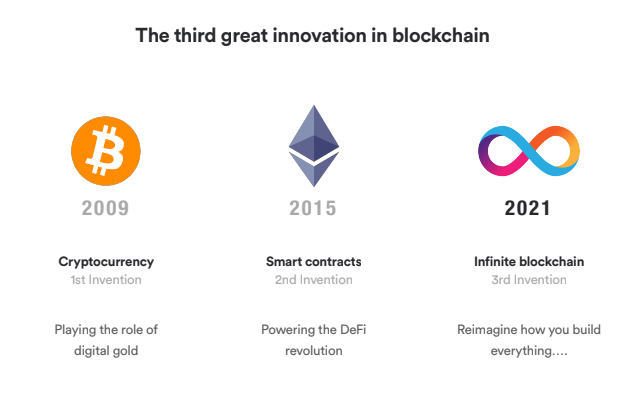 The third great innovation in blockchain

2009

Cryptocurrency
1st Invention

Playing the role of digital gold

2015

Smart contracts
2nd Invention

Powering the DeFi revolution

2021

Infinite blockchain
3rd Invention

Reimagine how you build everything....